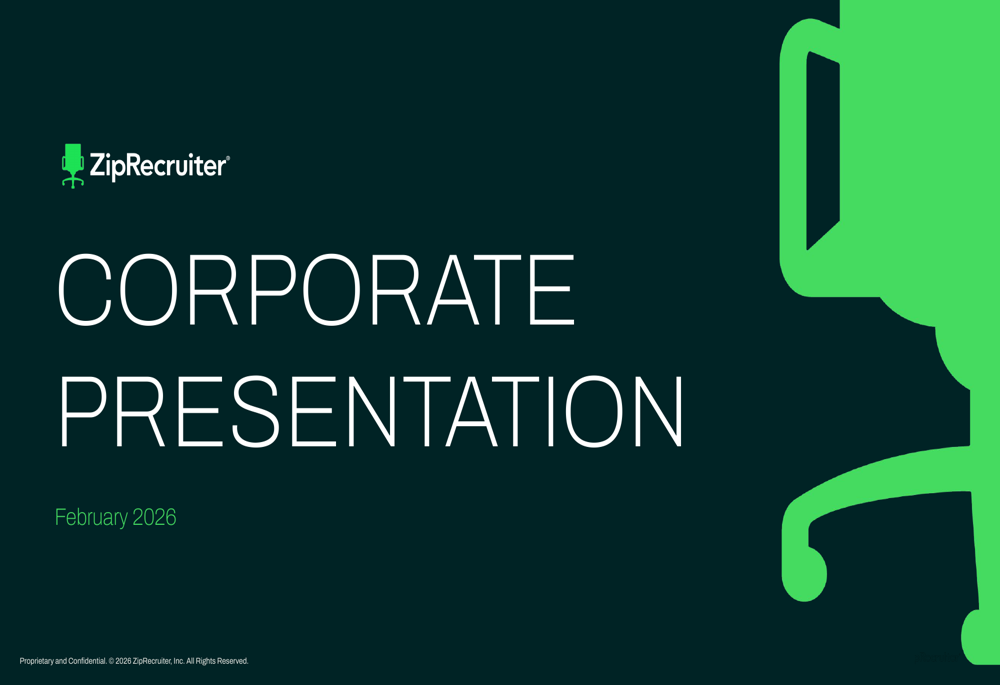 ZipRecruiter®

CORPORATE PRESENTATION

February 2026

Proprietary and Confidential. © 2026 ZipRecruiter, Inc. All Rights Reserved.